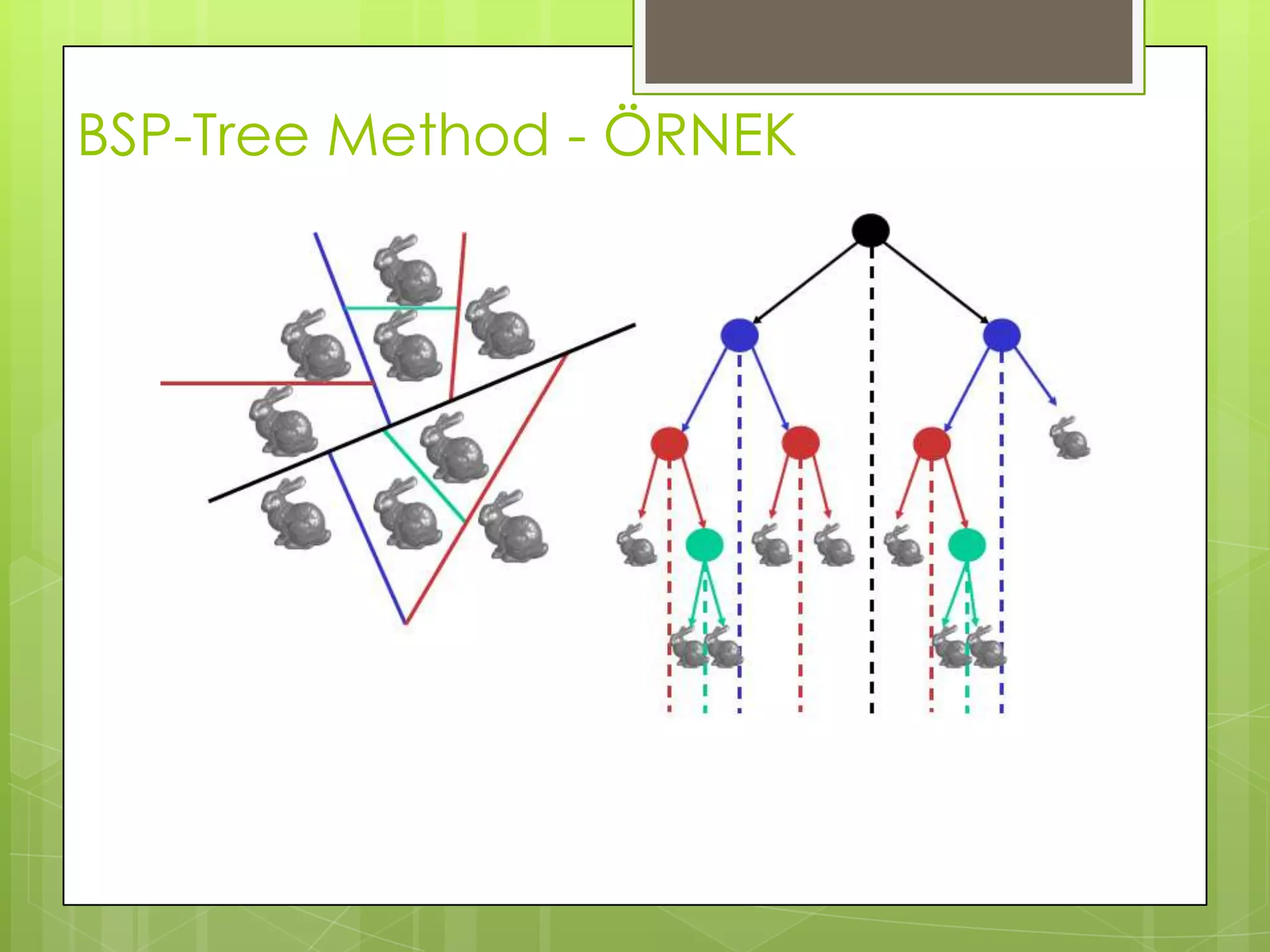 BSP-Tree Method - ÖRNEK